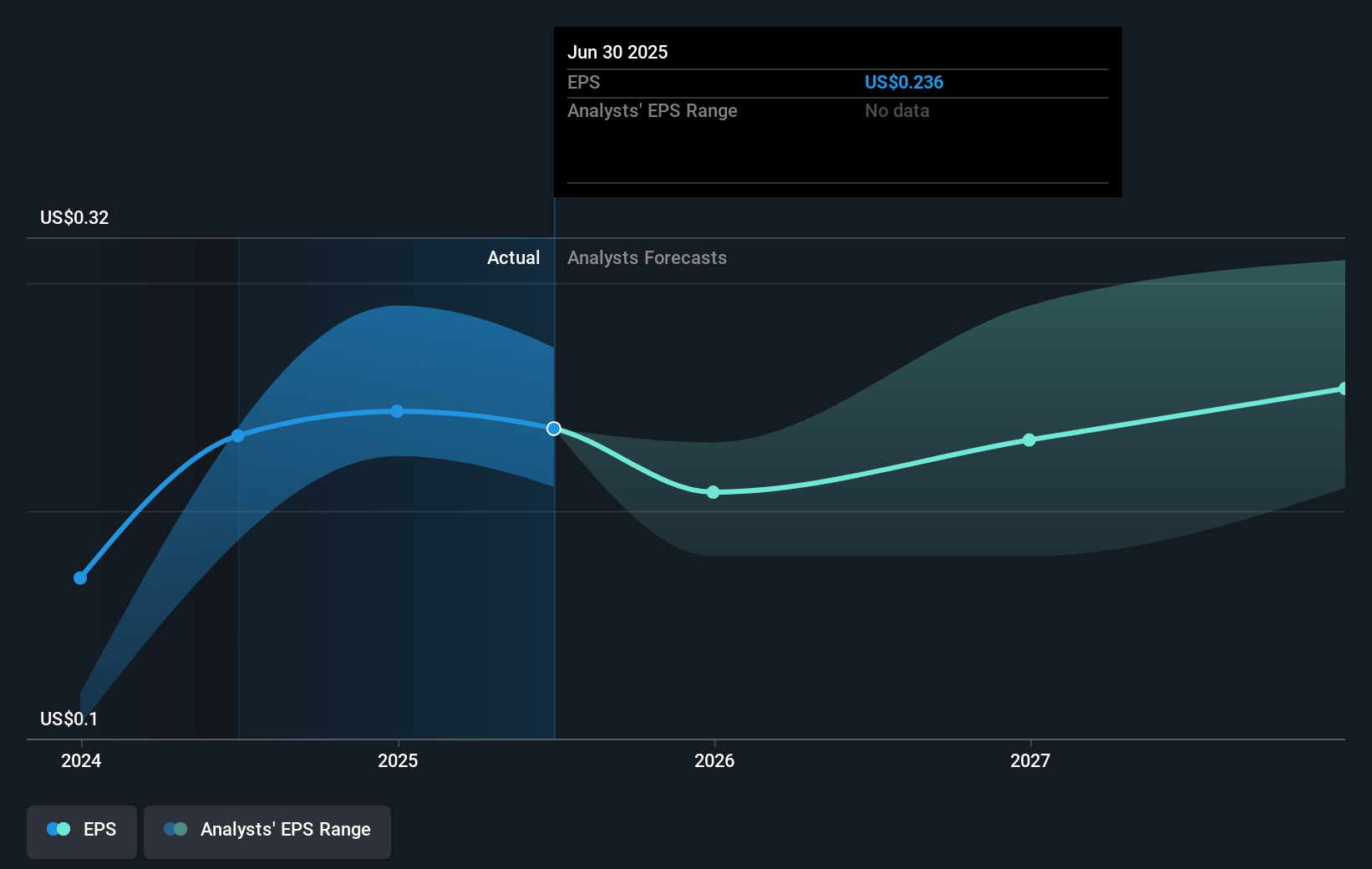 Jun 30 2025
EPS US$0.236
Analysts' EPS Range No data

US$0.32
Actual Analysts Forecasts

US$0.1
2024 2025 2026 2027

EPS Analysts' EPS Range